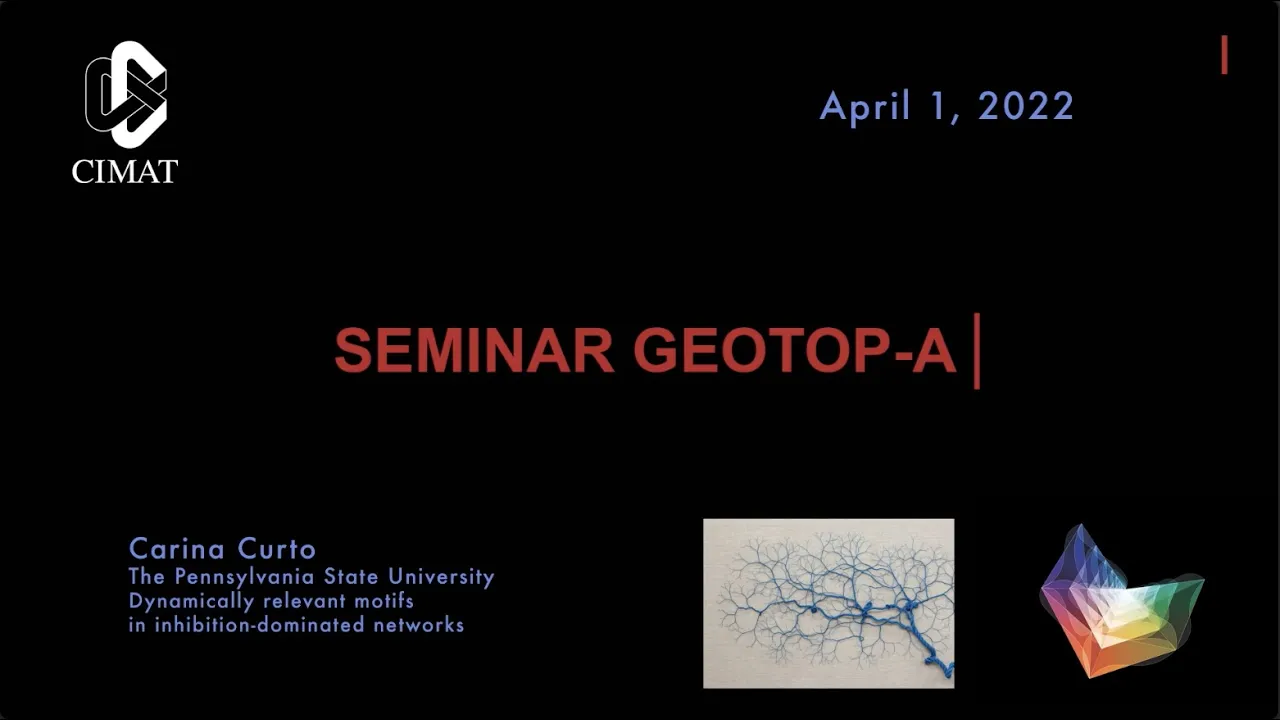 CIMAT

April 1, 2022

SEMINAR GEOTOP-A

Carina Curto
The Pennsylvania State University
Dynamically relevant motifs
in inhibition-dominated networks